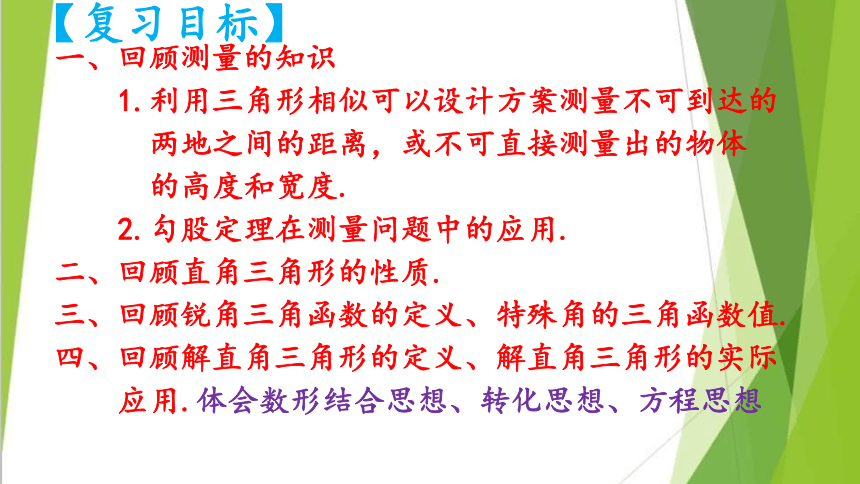 【复习目标】

一、回顾测量的知识

1. 利用三角形相似可以设计方案测量不可到达的两地之间的距离，或不可直接测量出的物体的高度和宽度.

2. 勾股定理在测量问题中的应用.

二、回顾直角三角形的性质.

三、回顾锐角三角函数的定义、特殊角的三角函数值.

四、回顾解直角三角形的定义、解直角三角形的实际应用. 体会数形结合思想、转化思想、方程思想